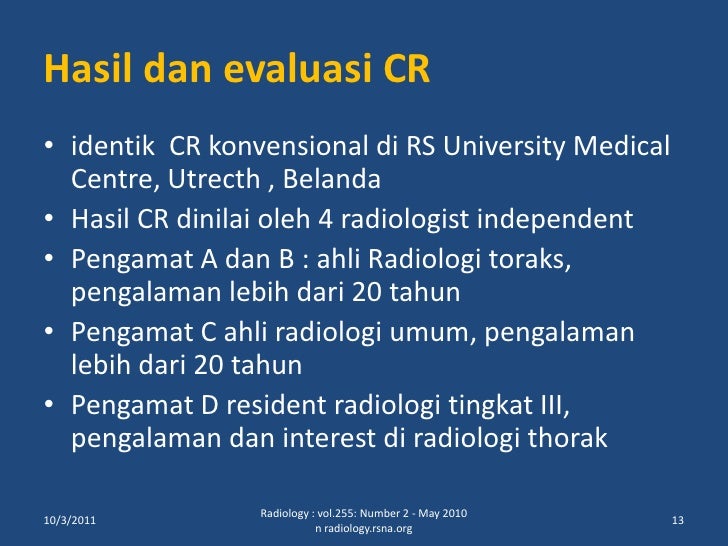 Hasil dan evaluasi CR

• identik CR konvensional di RS University Medical Centre, Utrecth , Belanda
• Hasil CR dinilai oleh 4 radiologist independent
• Pengamat A dan B : ahli Radiologi toraks, pengalaman lebih dari 20 tahun
• Pengamat C ahli radiologi umum, pengalaman lebih dari 20 tahun
• Pengamat D resident radiologi tingkat III, pengalaman dan interest di radiologi thorak

10/3/2011

Radiology : vol.255: Number 2 - May 2010
n radiology.rsna.org

13